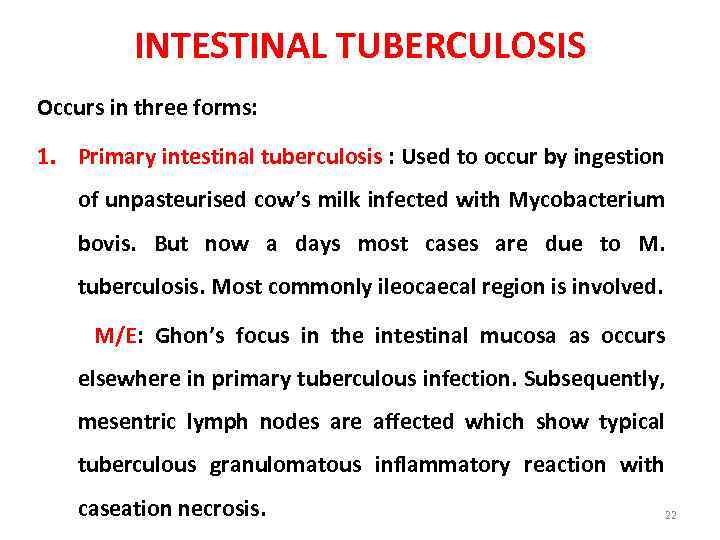 INTESTINAL TUBERCULOSIS

Occurs in three forms:

1. Primary intestinal tuberculosis : Used to occur by ingestion of unpasteurised cow's milk infected with Mycobacterium bovis. But now a days most cases are due to M. tuberculosis. Most commonly ileocaecal region is involved.

M/E: Ghon's focus in the intestinal mucosa as occurs elsewhere in primary tuberculous infection. Subsequently, mesentric lymph nodes are affected which show typical tuberculous granulomatous inflammatory reaction with caseation necrosis.

22